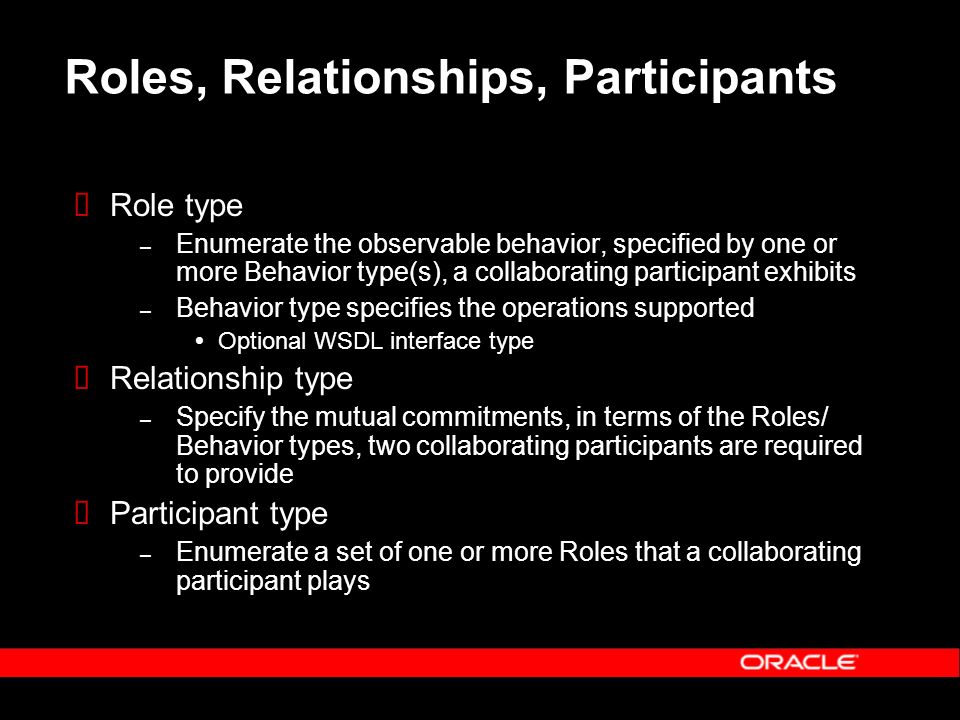 Roles, Relationships, Participants

Role type

– Enumerate the observable behavior, specified by one or more Behavior type(s), a collaborating participant exhibits

– Behavior type specifies the operations supported

• Optional WSDL interface type

Relationship type

– Specify the mutual commitments, in terms of the Roles/ Behavior types, two collaborating participants are required to provide

Participant type

– Enumerate a set of one or more Roles that a collaborating participant plays

ORACLE